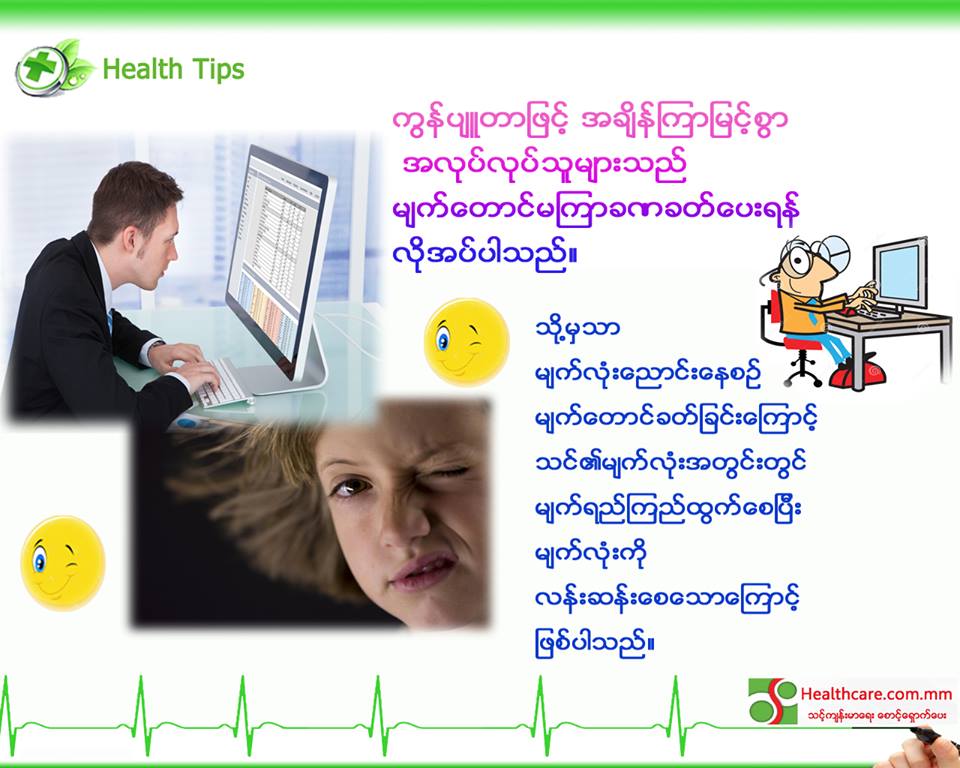 Health Tips

ကွန်ပျူတာဖြင့် အချိန်ကြာမြင့်စွာ အလုပ်လုပ်သူများသည် မျက်တောင်မကြာခဏခတ်ပေးရန် လိုအပ်ပါသည်။

သို့မှသာ
မျက်လုံးညောင်းနေစဉ်
မျက်တောင်ခတ်ခြင်းကြောင့်
သင်၏မျက်လုံးအတွင်းတွင်
မျက်ရည်ကြည်ထွက်စေပြီး
မျက်လုံးကို
လန်းဆန်းစေသောကြောင့်
ဖြစ်ပါသည်။

Healthcare.com.mm
သင့်ကျန်းမာရေး စောင့်ရှောက်ပေး